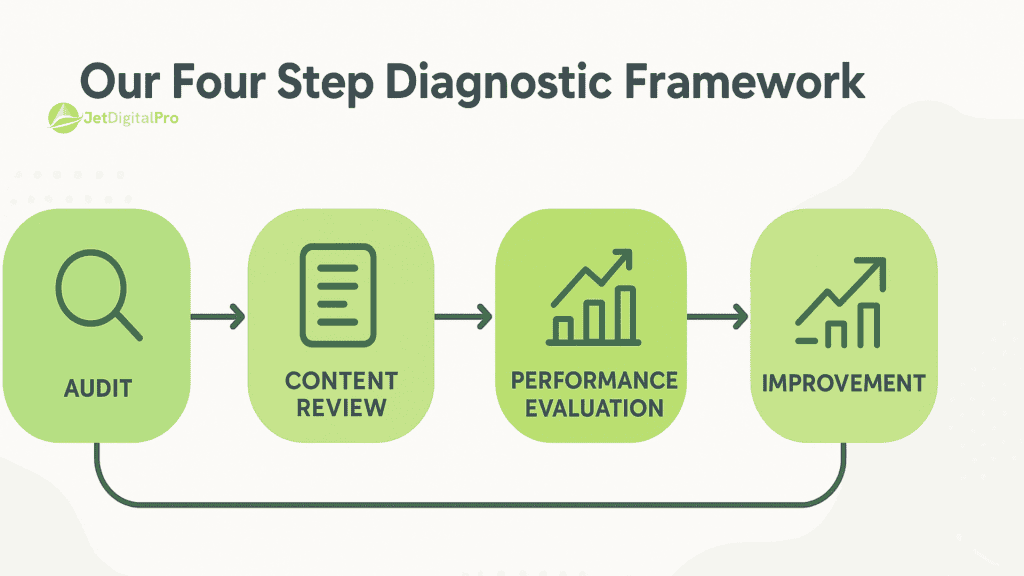 Our Four Step Diagnostic Framework

JetDigitalPro

AUDIT

CONTENT REVIEW

PERFORMANCE EVALUATION

IMPROVEMENT